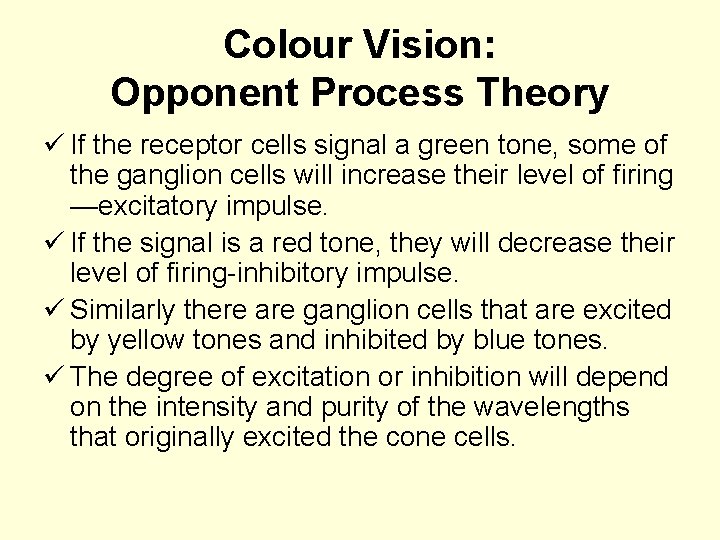 Colour Vision:
Opponent Process Theory

✓ If the receptor cells signal a green tone, some of the ganglion cells will increase their level of firing —excitatory impulse.

✓ If the signal is a red tone, they will decrease their level of firing-inhibitory impulse.

✓ Similarly there are ganglion cells that are excited by yellow tones and inhibited by blue tones.

✓ The degree of excitation or inhibition will depend on the intensity and purity of the wavelengths that originally excited the cone cells.